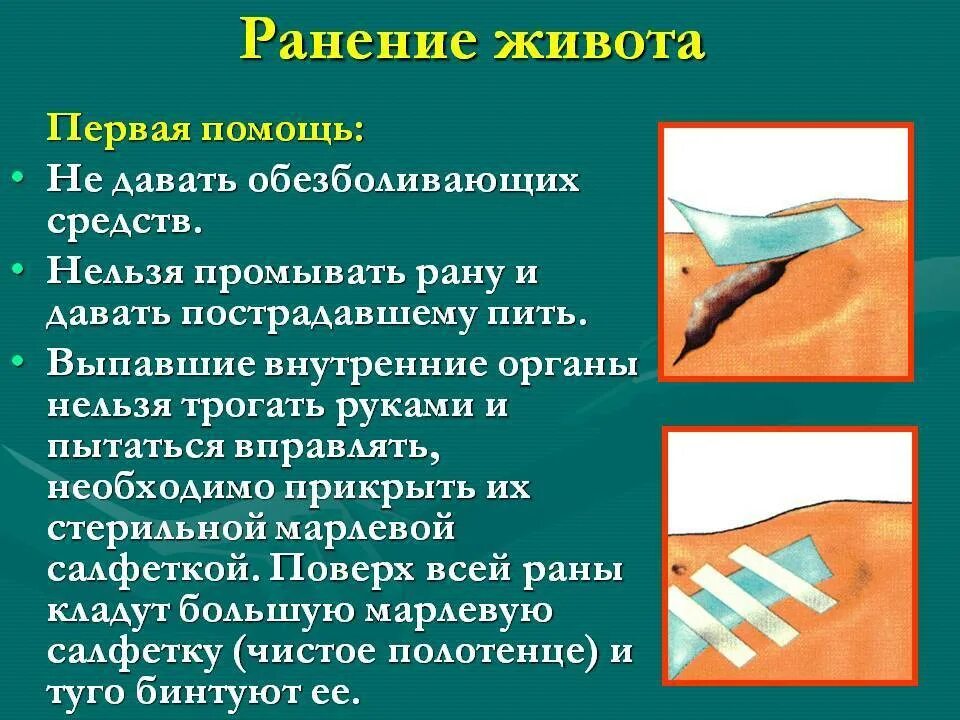 Ранение живота

Первая помощь:

• Не давать обезболивающих средств.

• Нельзя промывать рану и давать пострадавшему пить.

• Выпавшие внутренние органы нельзя трогать руками и пытаться вправлять, необходимо прикрыть их стерильной марлевой салфеткой. Поверх всей раны кладут большую марлевую салфетку (чистое полотенце) и туго бинтуют ее.